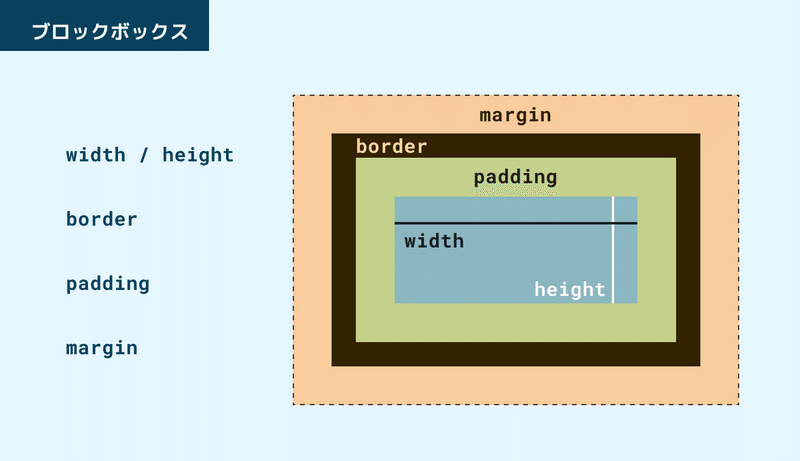 ブロックボックス

width / height

border

padding

margin

margin

border

padding

width

height